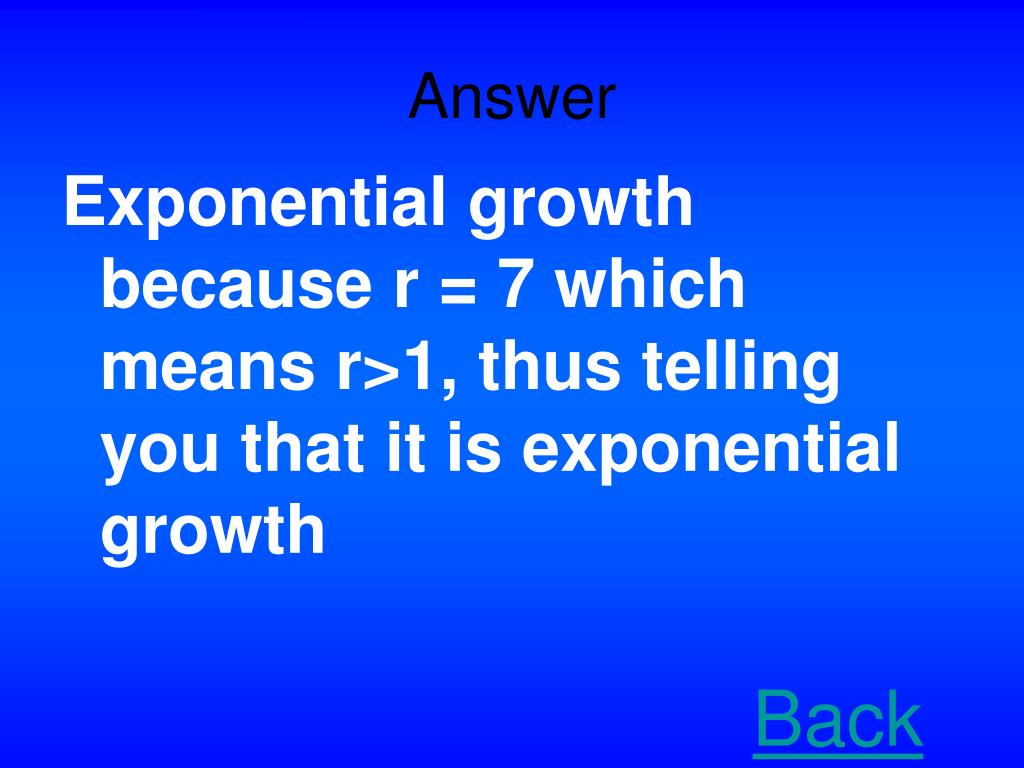 Answer

Exponential growth because r = 7 which means r>1, thus telling you that it is exponential growth

Back